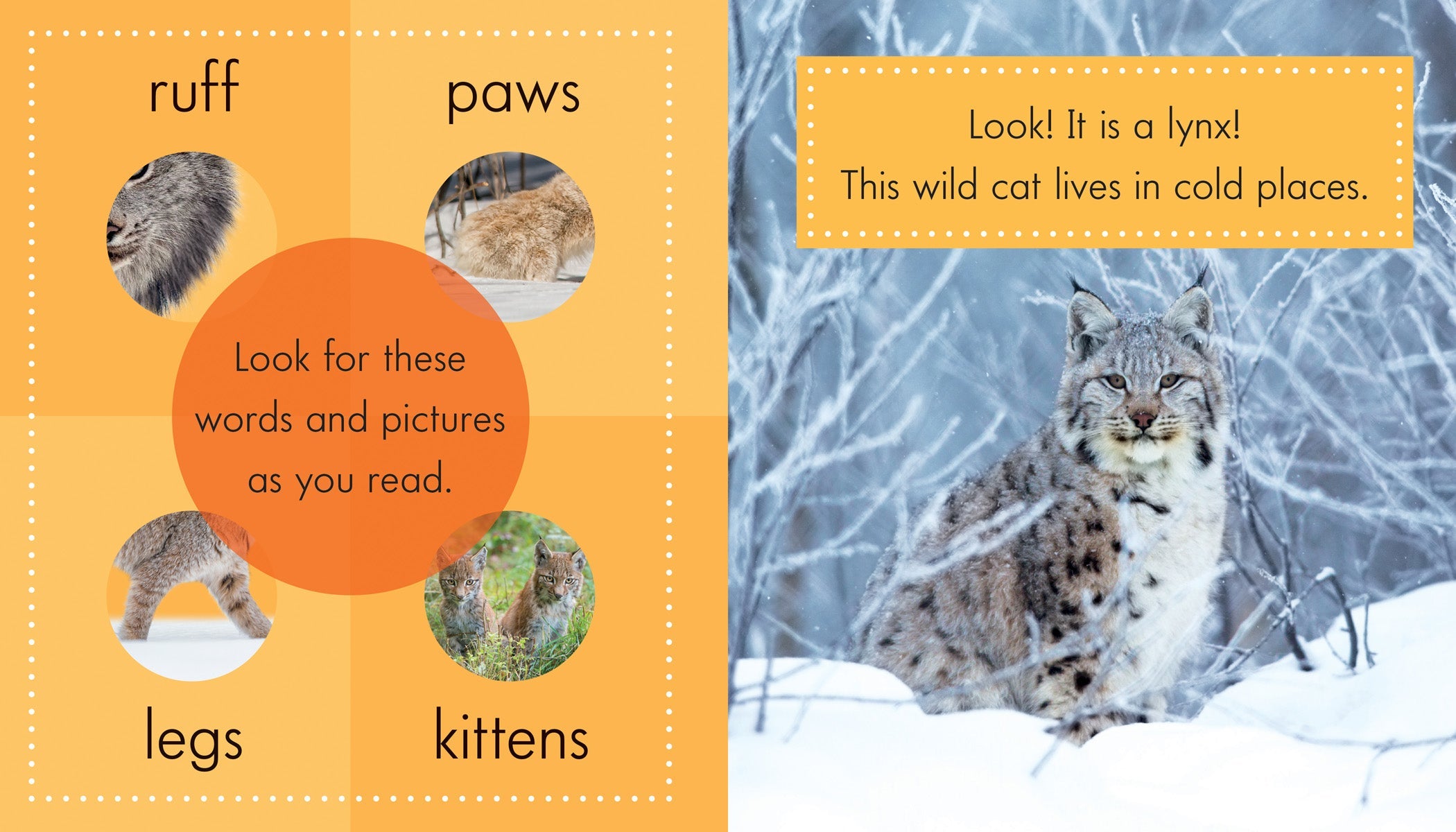 ruff

paws

Look for these words and pictures as you read.

legs

kittens

Look! It is a lynx!
This wild cat lives in cold places.